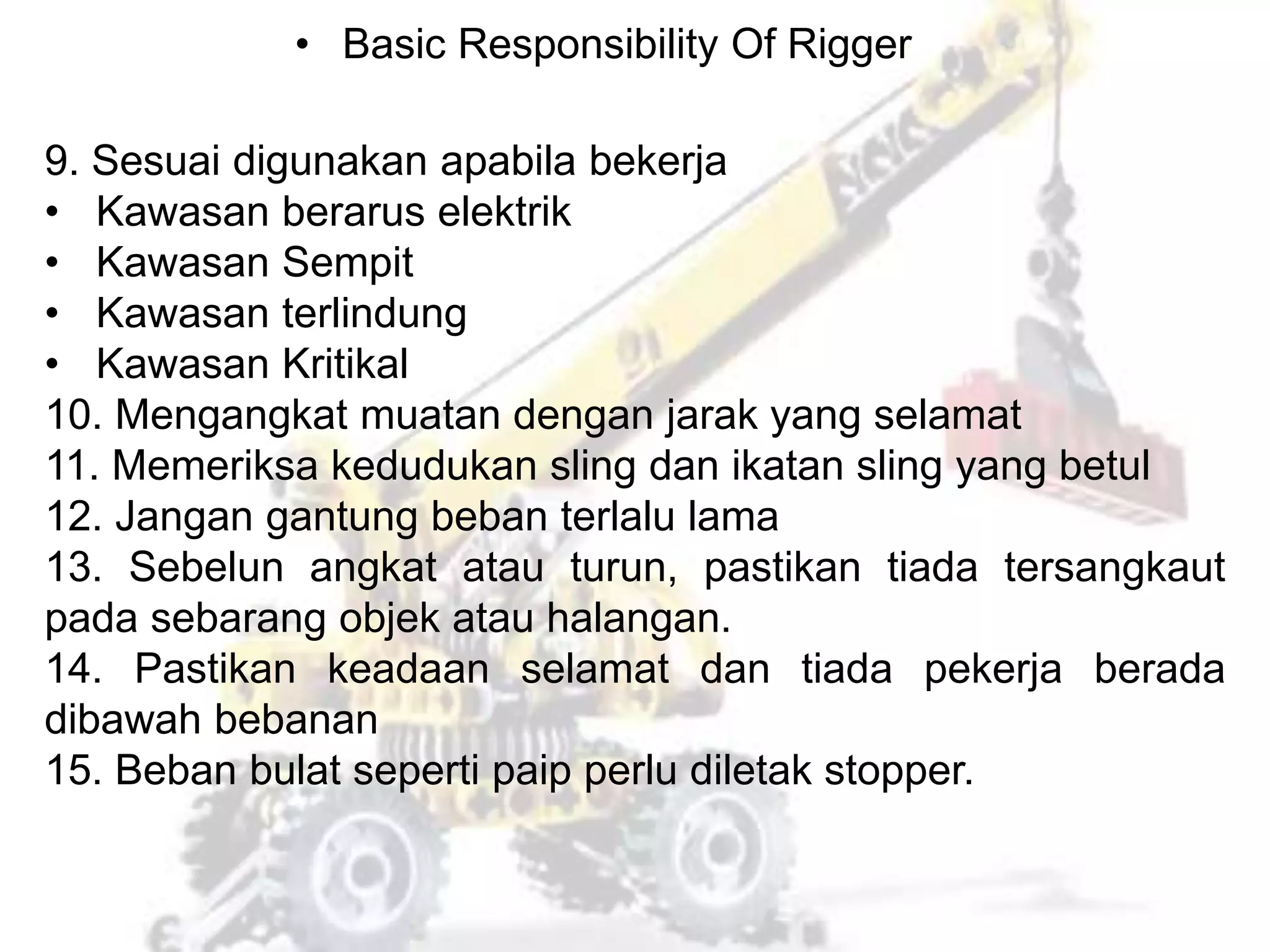 • Basic Responsibility Of Rigger

9. Sesuai digunakan apabila bekerja
• Kawasan berarus elektrik
• Kawasan Sempit
• Kawasan terlindung
• Kawasan Kritikal
10. Mengangkat muatan dengan jarak yang selamat
11. Memeriksa kedudukan sling dan ikatan sling yang betul
12. Jangan gantung beban terlalu lama
13. Sebelun angkat atau turun, pastikan tiada tersangkaut pada sebarang objek atau halangan.
14. Pastikan keadaan selamat dan tiada pekerja berada dibawah bebanan
15. Beban bulat seperti paip perlu diletak stopper.